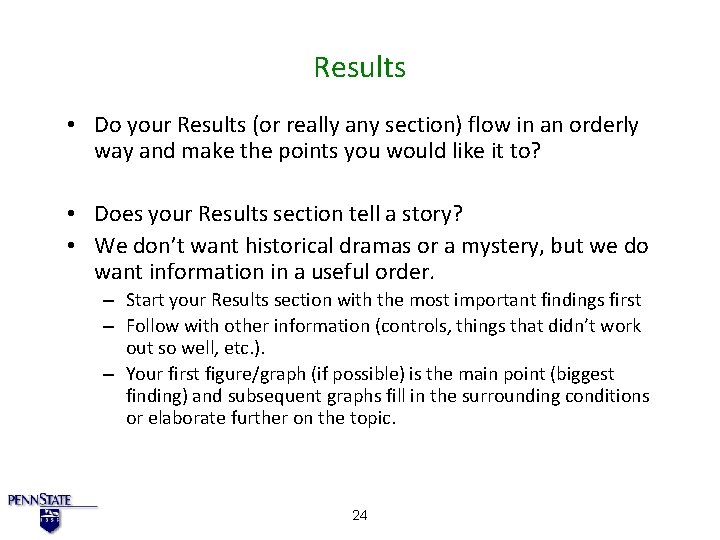 Results

• Do your Results (or really any section) flow in an orderly way and make the points you would like it to?

• Does your Results section tell a story?
• We don't want historical dramas or a mystery, but we do want information in a useful order.
– Start your Results section with the most important findings first
– Follow with other information (controls, things that didn't work out so well, etc.).
– Your first figure/graph (if possible) is the main point (biggest finding) and subsequent graphs fill in the surrounding conditions or elaborate further on the topic.

PENNSTATE

24